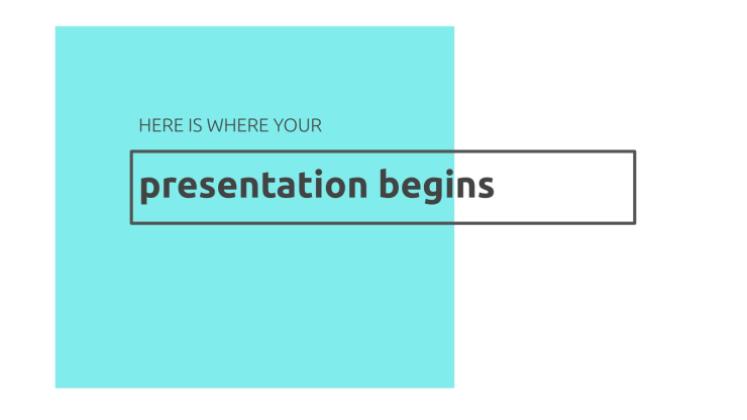 HERE IS WHERE YOUR

presentation begins